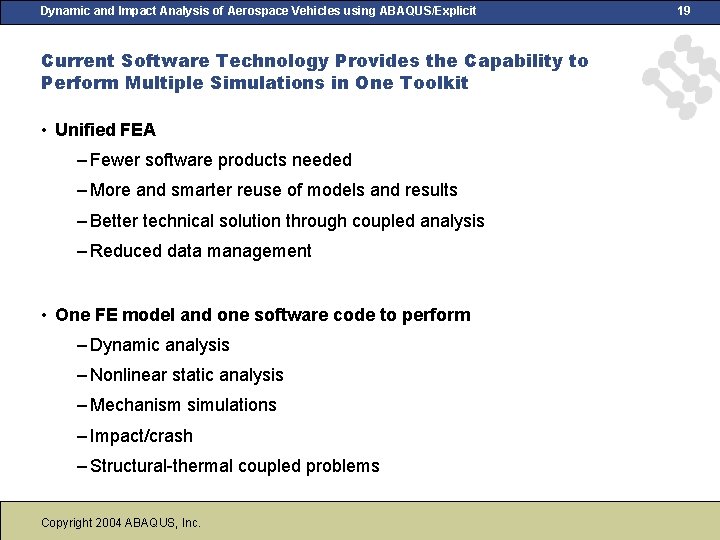 Dynamic and Impact Analysis of Aerospace Vehicles using ABAQUS/Explicit

19

Current Software Technology Provides the Capability to Perform Multiple Simulations in One Toolkit

• Unified FEA
– Fewer software products needed
– More and smarter reuse of models and results
– Better technical solution through coupled analysis
– Reduced data management

• One FE model and one software code to perform
– Dynamic analysis
– Nonlinear static analysis
– Mechanism simulations
– Impact/crash
– Structural-thermal coupled problems

Copyright 2004 ABAQUS, Inc.